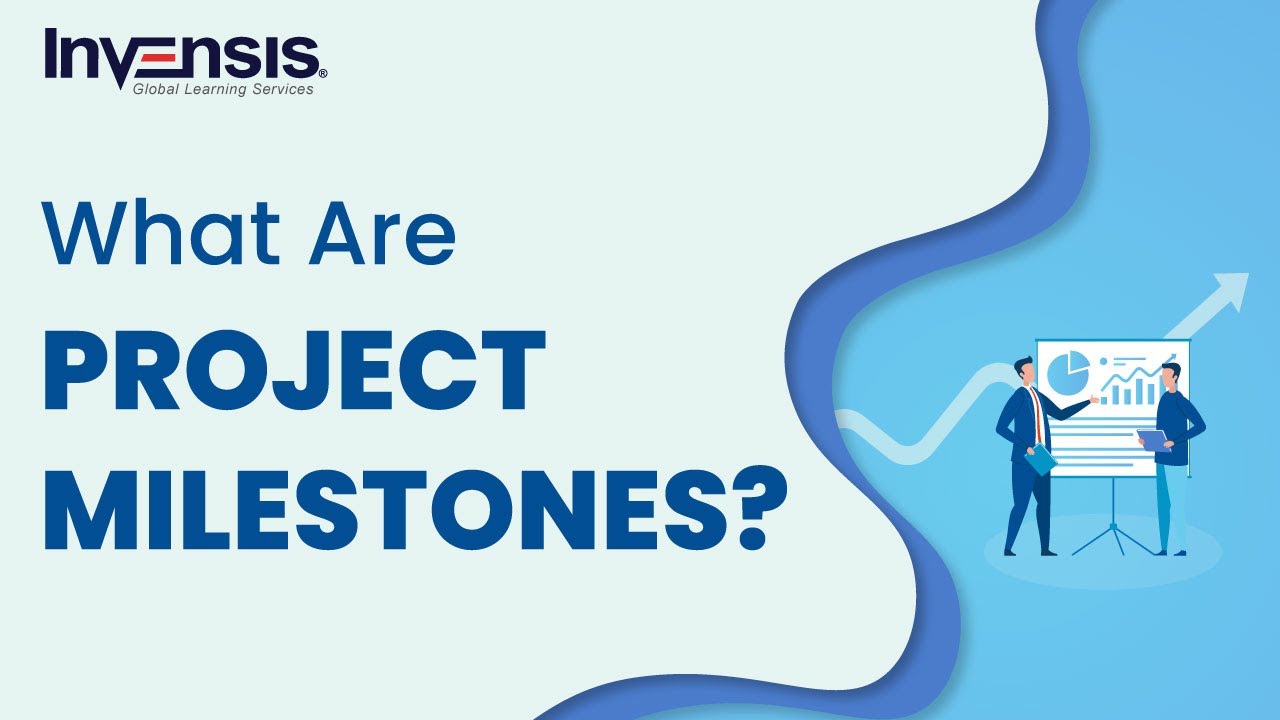 Invensis®
Global Learning Services

What Are
PROJECT
MILESTONES?